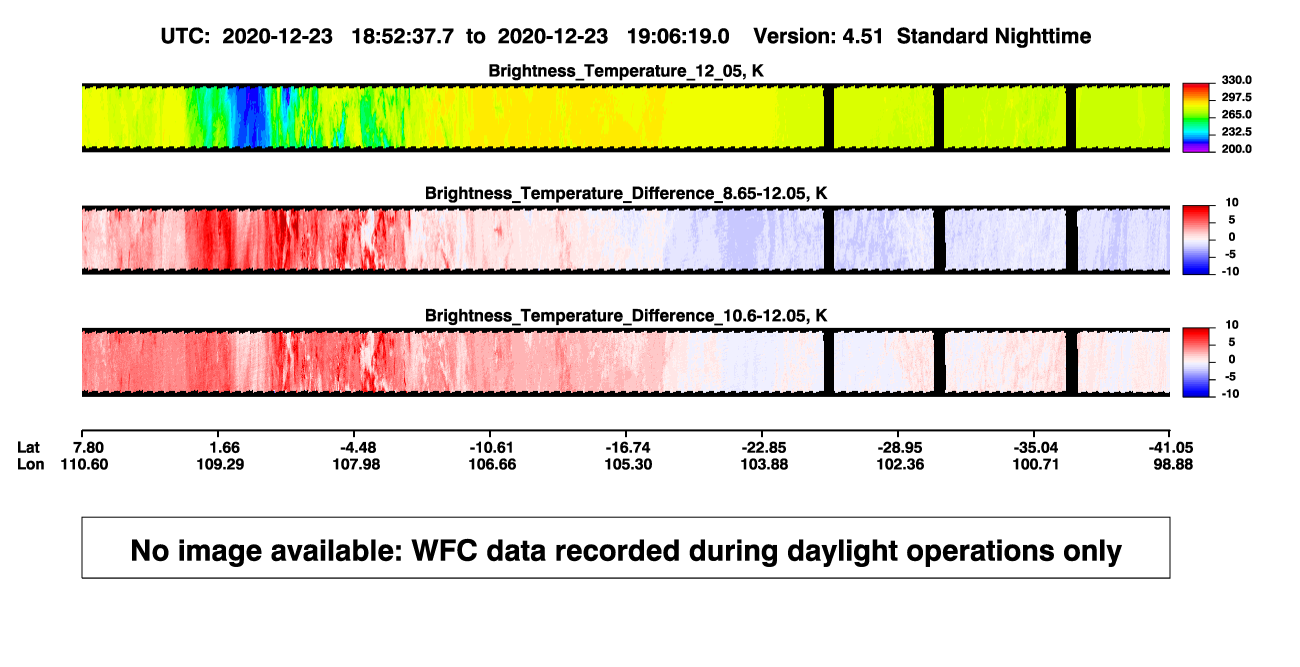 UTC: 2020-12-23 18:52:37.7 to 2020-12-23 19:06:19.0 Version: 4.51 Standard Nighttime

Brightness_Temperature_12_05, K

330.0
297.5
265.0
232.5
200.0

Brightness_Temperature_Difference_8.65-12.05, K

10
5
0
-5
-10

Brightness_Temperature_Difference_10.6-12.05, K

10
5
0
-5
-10

| Lat | 7.80 | 1.66 | -4.48 | -10.61 | -16.74 | -22.85 | -28.95 | -35.04 | -41.05 |
|---|---|---|---|---|---|---|---|---|---|
| Lon | 110.60 | 109.29 | 107.98 | 106.66 | 105.30 | 103.88 | 102.36 | 100.71 | 98.88 |

No image available: WFC data recorded during daylight operations only